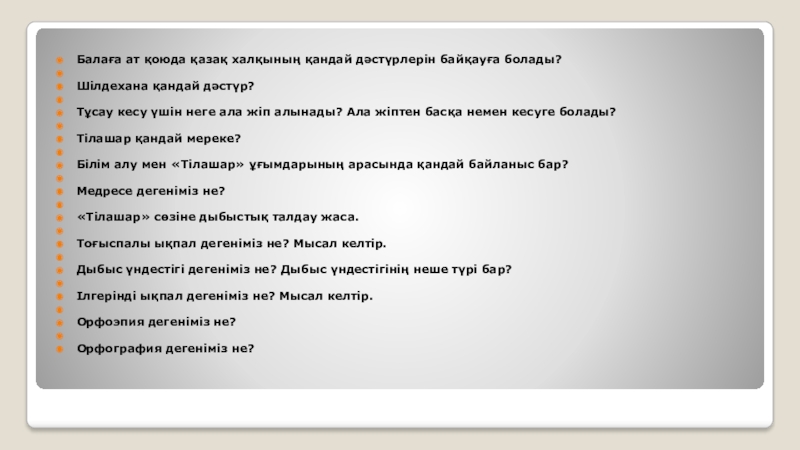 Балаға ат қоюда қазақ халқының қандай дәстүрлерін байқауға болады?

Шілдехана қандай дәстүр?

Тұсау кесу үшін неге ала жіп алынады? Ала жіптен басқа немен кесуге болады?

Тілашар қандай мереке?

Білім алу мен «Тілашар» ұғымдарының арасында қандай байланыс бар?

Медресе дегеніміз не?

«Тілашар» сөзіне дыбыстық талдау жаса.

Тоғыспалы ықпал дегеніміз не? Мысал келтір.

Дыбыс үндестігі дегеніміз не? Дыбыс үндестігінің неше түрі бар?

Ілгерінді ықпал дегеніміз не? Мысал келтір.

Орфоэпия дегеніміз не?

Орфография дегеніміз не?